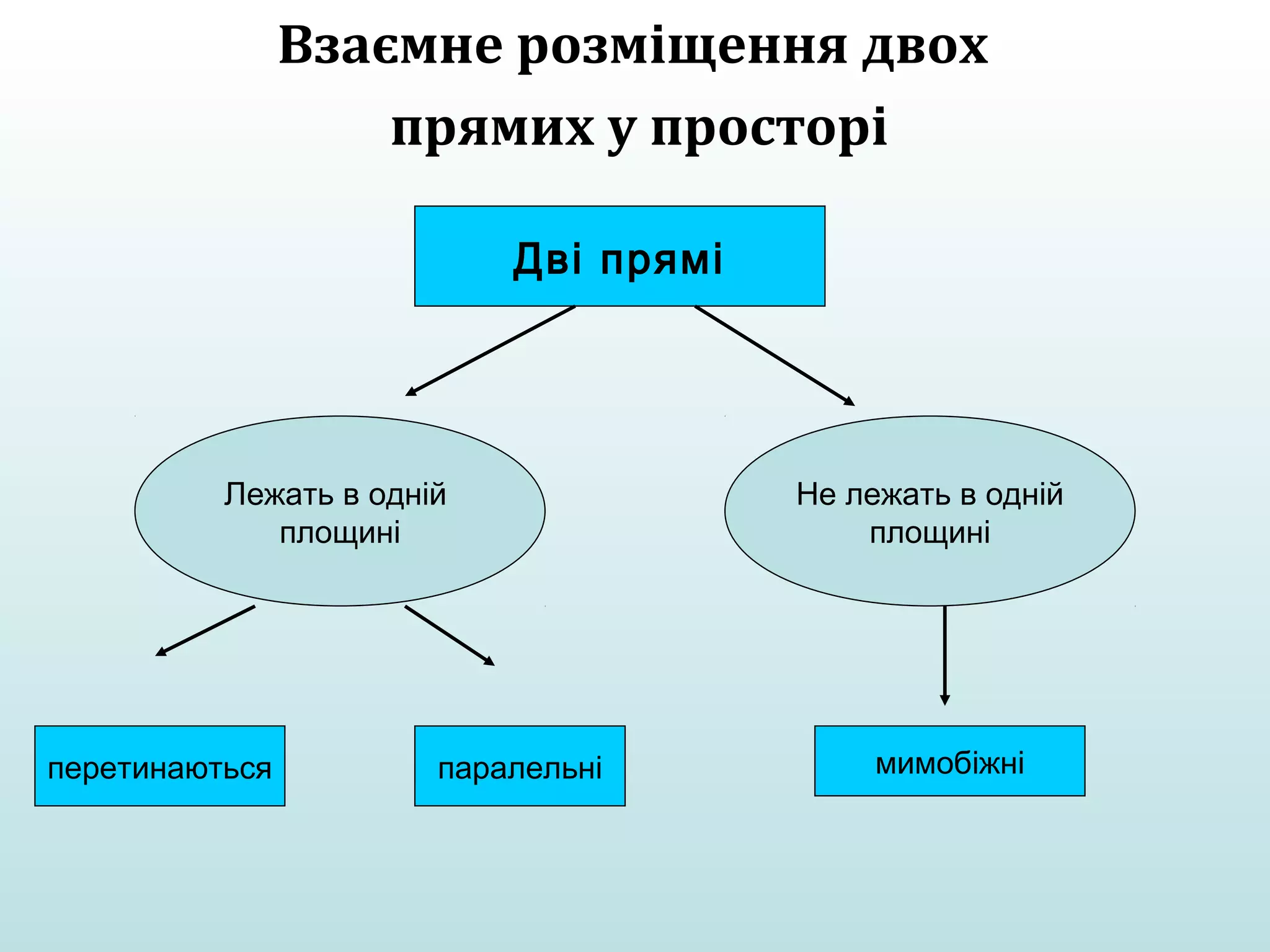 Взаємне розміщення двох прямих у просторі

Дві прямі

Лежать в одній площині

Не лежать в одній площині

перетинаються

паралельні

мимобіжні